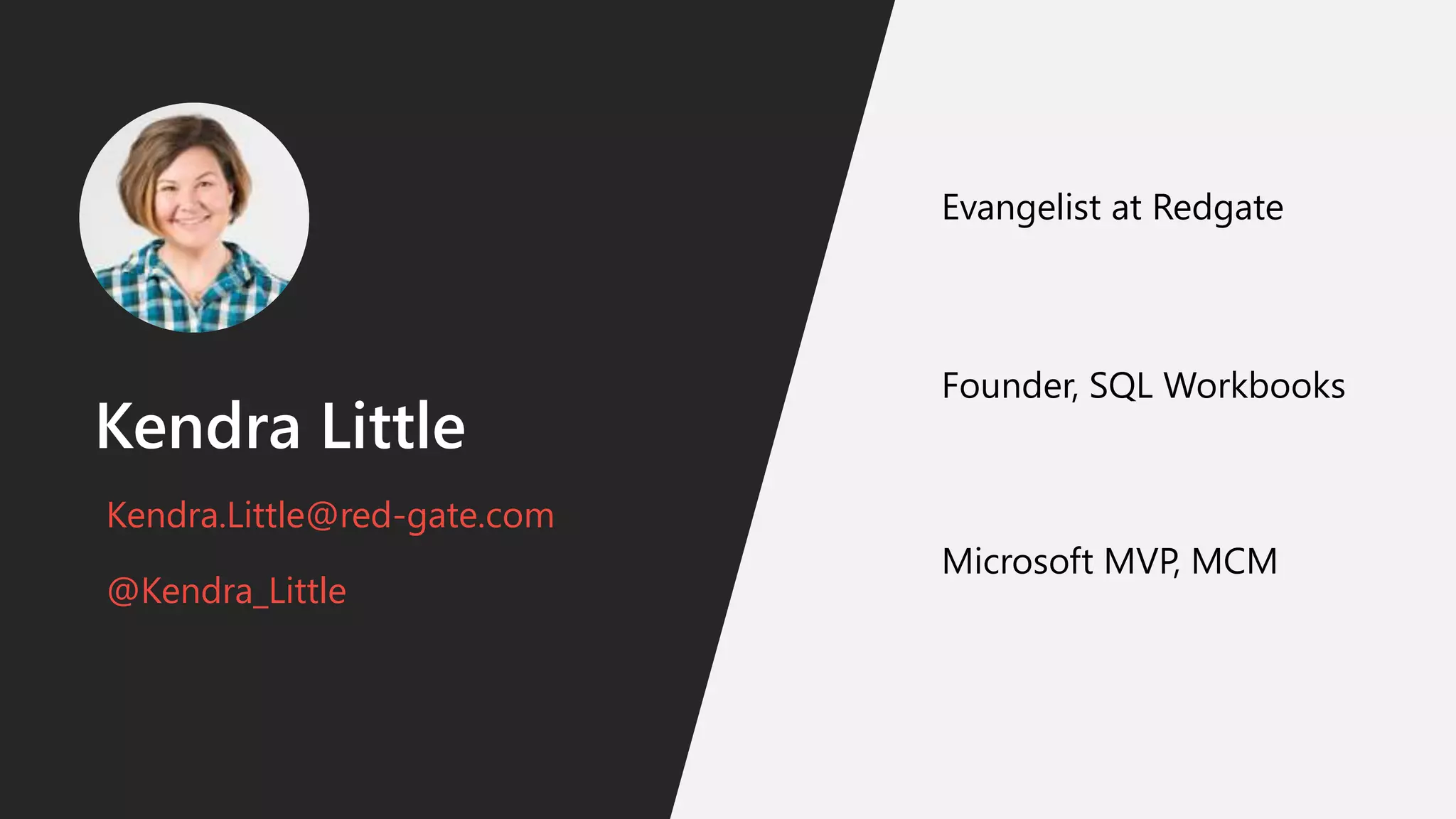 Kendra Little

Kendra.Little@red-gate.com

@Kendra_Little

Evangelist at Redgate

Founder, SQL Workbooks

Microsoft MVP, MCM